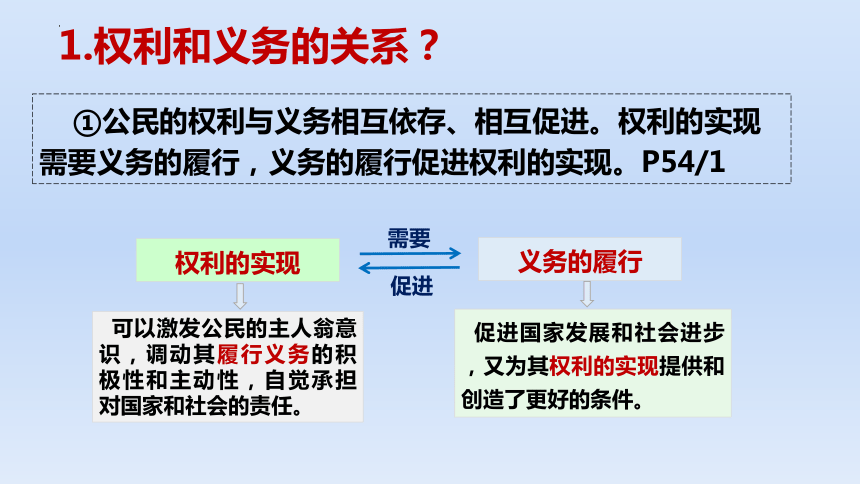 1.权利和义务的关系？

①公民的权利与义务相互依存、相互促进。权利的实现需要义务的履行，义务的履行促进权利的实现。P54/1

权利的实现

需要

促进

义务的履行

可以激发公民的主人翁意识，调动其履行义务的积极性和主动性，自觉承担对国家和社会的责任。

促进国家发展和社会进步，又为其权利的实现提供和创造了更好的条件。